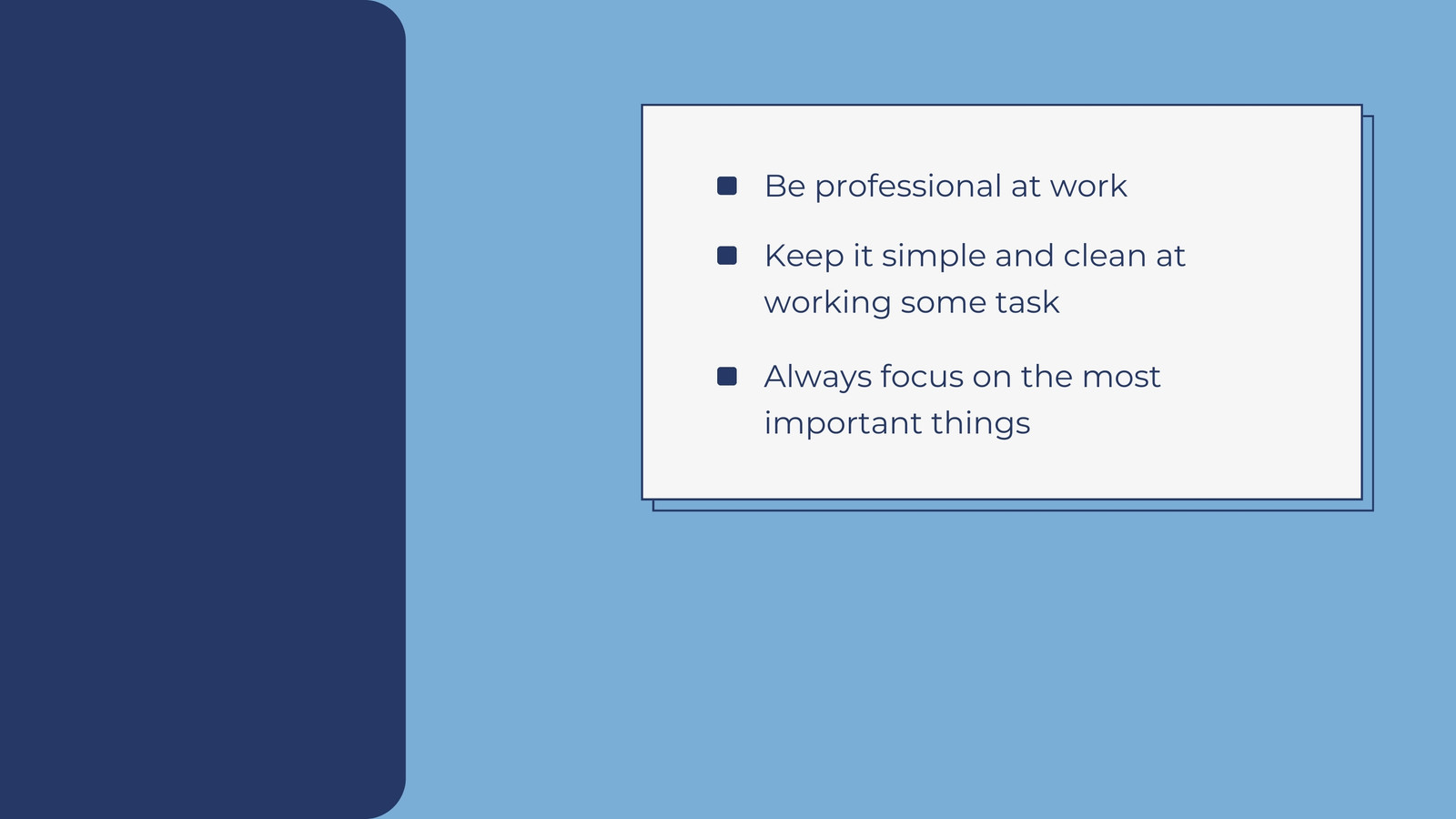 - Be professional at work
- Keep it simple and clean at working some task
- Always focus on the most important things